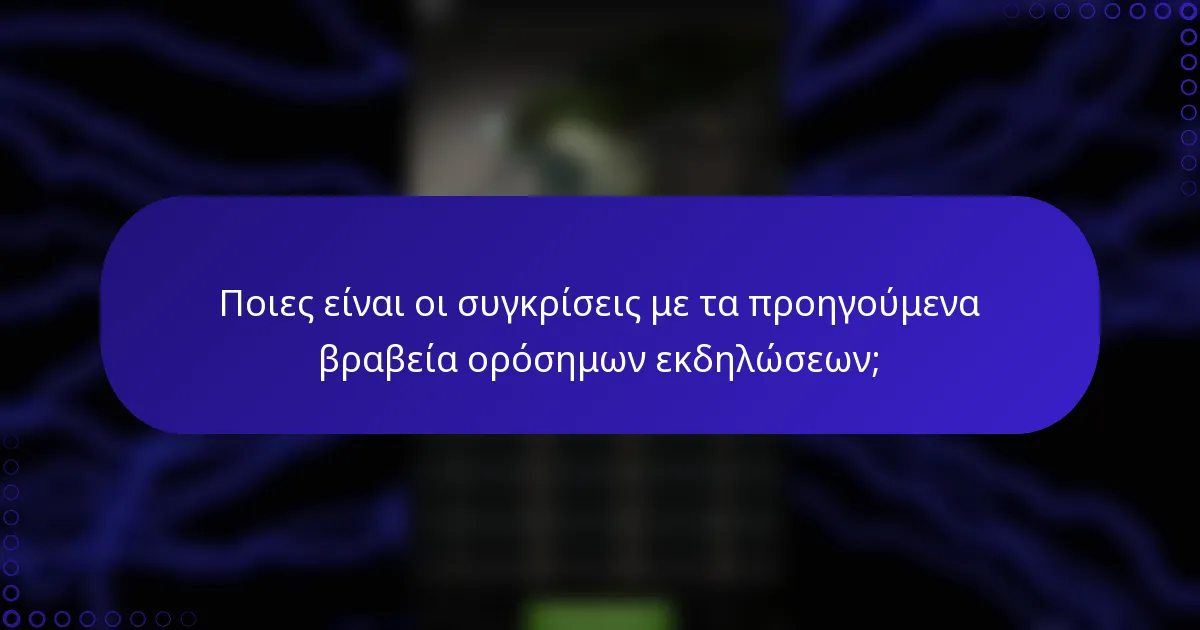 Ποιες είναι οι συγκρίσεις με τα προηγούμενα βραβεία ορόσημων εκδηλώσεων;